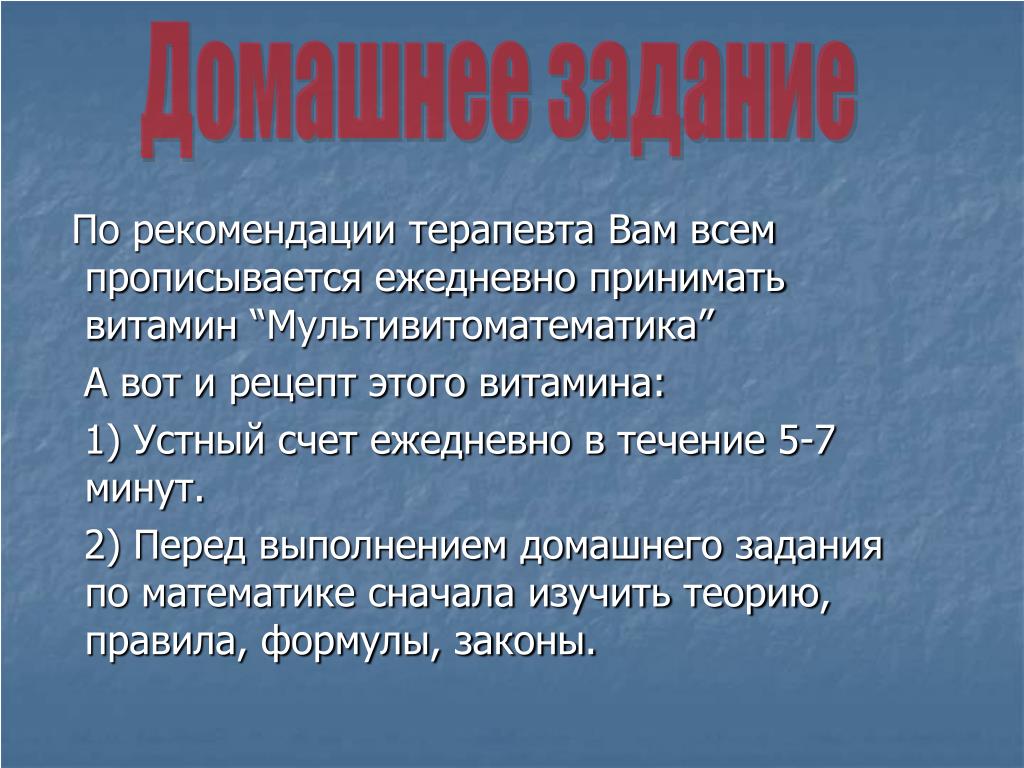 Домашнее задание

По рекомендации терапевта Вам всем прописывается ежедневно принимать витамин “Мультивитоматематика”

А вот и рецепт этого витамина:

1) Устный счет ежедневно в течение 5-7 минут.

2) Перед выполнением домашнего задания по математике сначала изучить теорию, правила, формулы, законы.